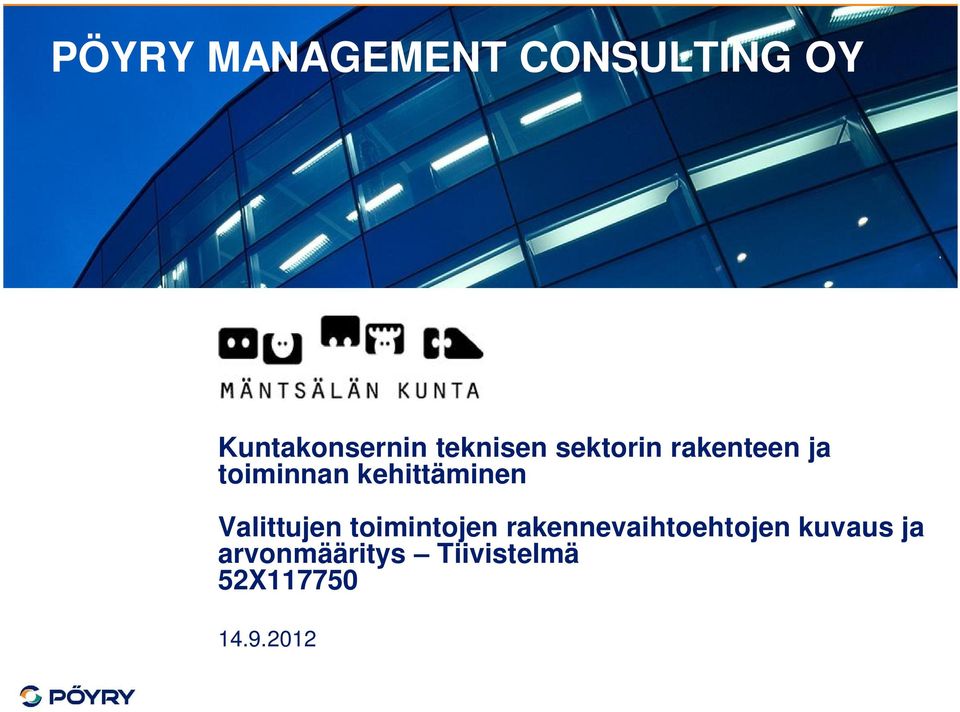 PÖYRY MANAGEMENT CONSULTING OY

MÄNTSÄLÄN KUNTA

Kuntakonsernin teknisen sektorin rakenteen ja toiminnan kehittäminen

Valittujen toimintojen rakennevaihtoehtojen kuvaus ja arvonmääritys – Tiivistelmä
52X117750

14.9.2012

PÖYRY